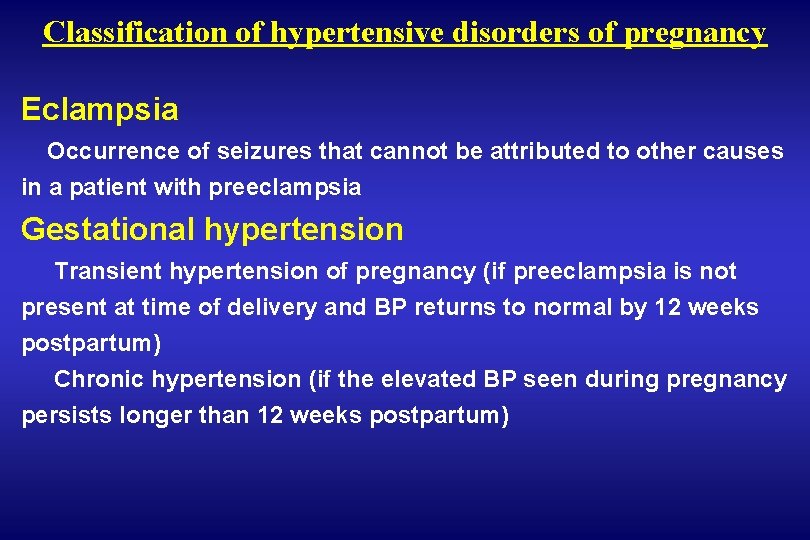 Classification of hypertensive disorders of pregnancy

Eclampsia

Occurrence of seizures that cannot be attributed to other causes in a patient with preeclampsia

Gestational hypertension

Transient hypertension of pregnancy (if preeclampsia is not present at time of delivery and BP returns to normal by 12 weeks postpartum)

Chronic hypertension (if the elevated BP seen during pregnancy persists longer than 12 weeks postpartum)